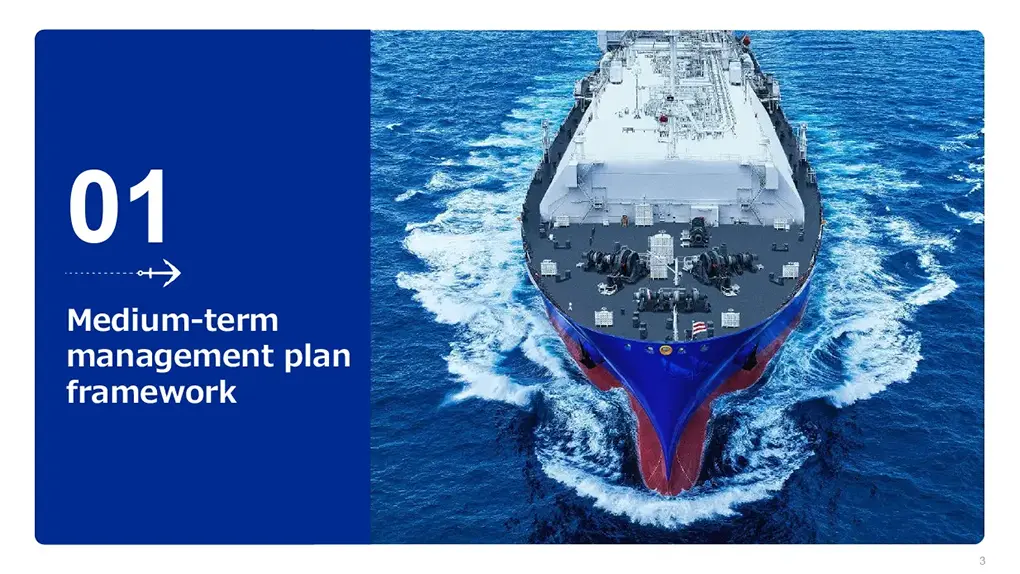 01

Medium-term management plan framework

3